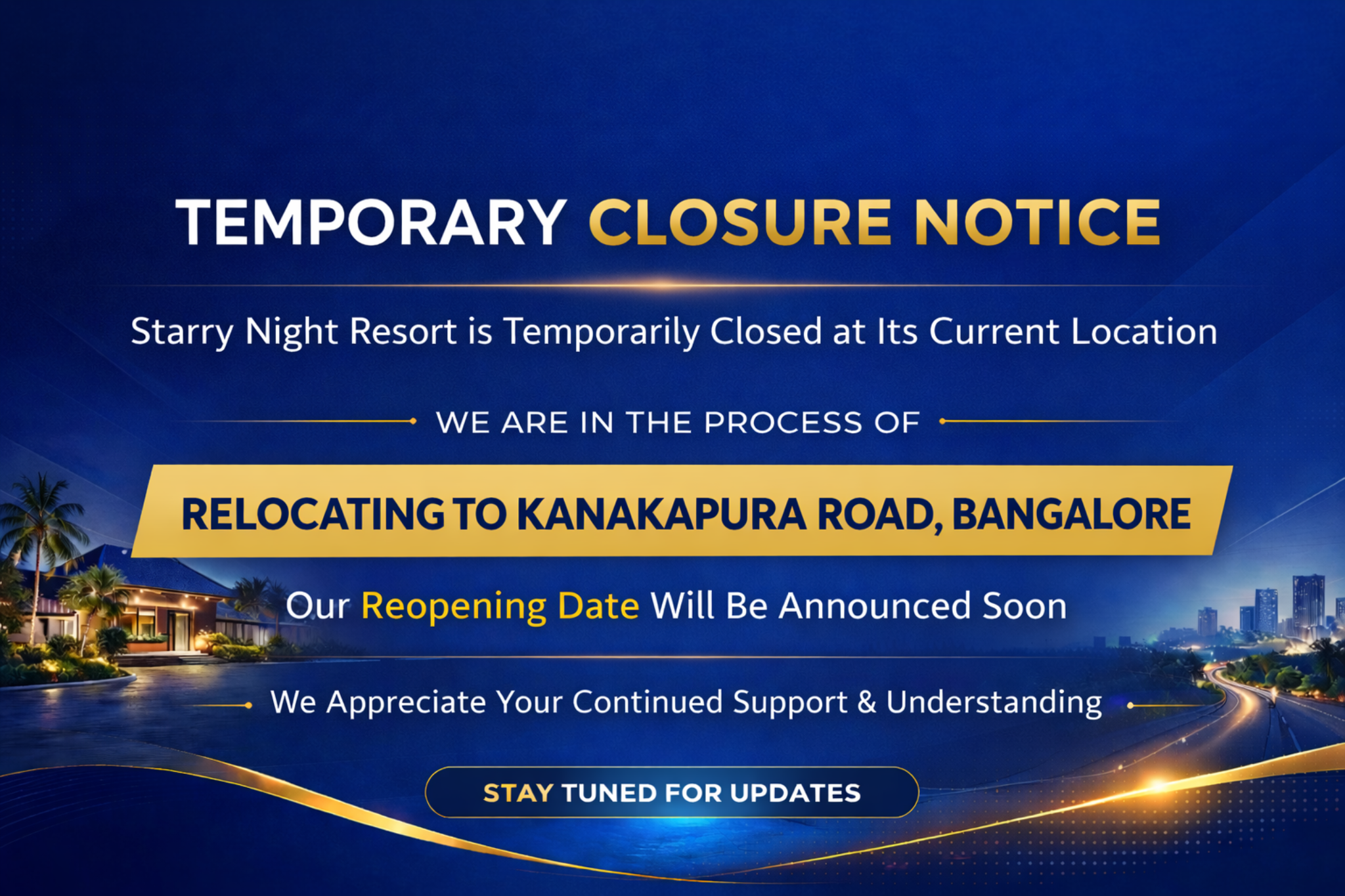 TEMPORARY CLOSURE NOTICE

Starry Night Resort is Temporarily Closed at Its Current Location

WE ARE IN THE PROCESS OF

RELOCATING TO KANAKAPURA ROAD, BANGALORE

Our Reopening Date Will Be Announced Soon

We Appreciate Your Continued Support & Understanding

STAY TUNED FOR UPDATES